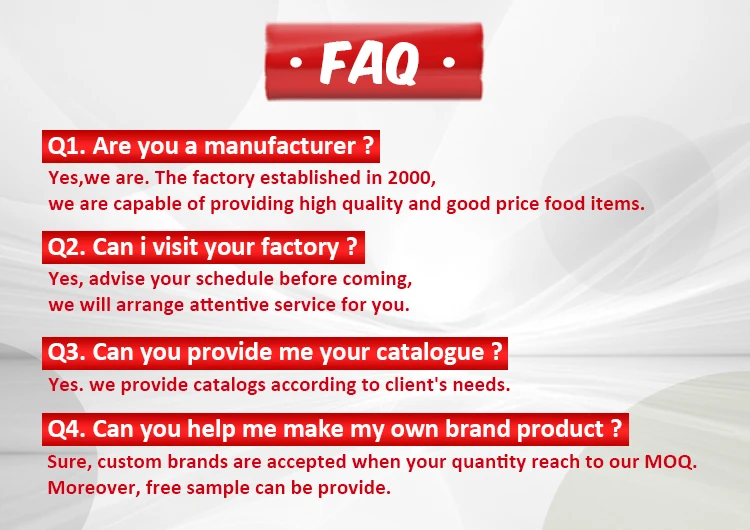 · FAQ ·

Q1. Are you a manufacturer ?

Yes,we are. The factory established in 2000,
we are capable of providing high quality and good price food items.

Q2. Can i visit your factory ?

Yes, advise your schedule before coming,
we will arrange attentive service for you.

Q3. Can you provide me your catalogue ?

Yes. we provide catalogs according to client's needs.

Q4. Can you help me make my own brand product ?

Sure, custom brands are accepted when your quantity reach to our MOQ.
Moreover, free sample can be provide.